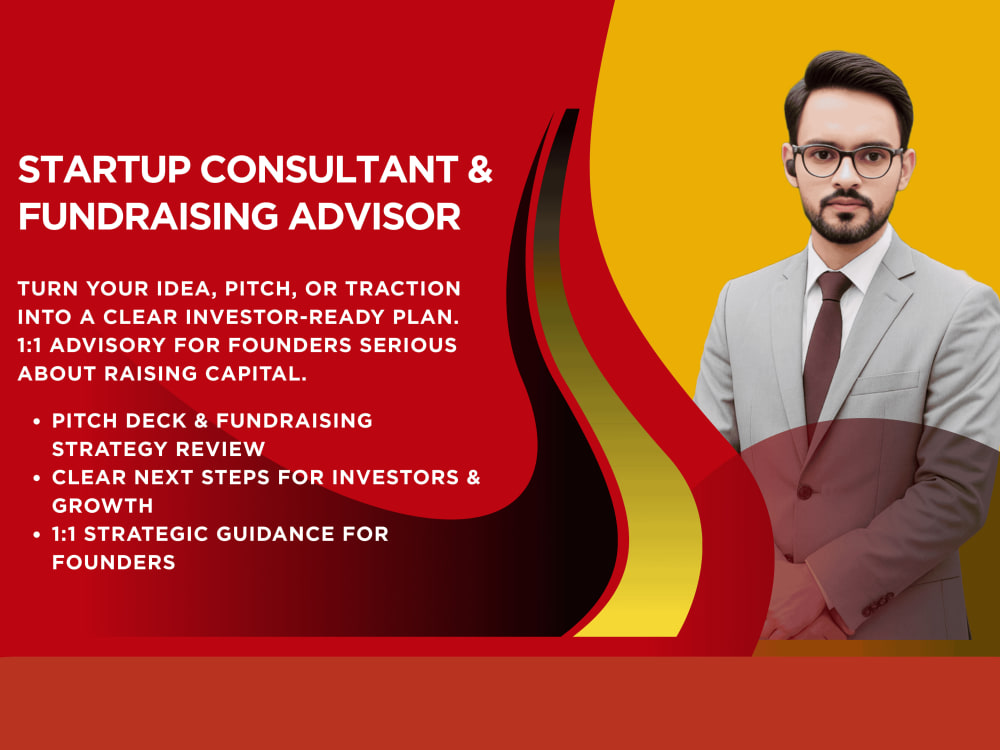 STARTUP CONSULTANT & FUNDRAISING ADVISOR

TURN YOUR IDEA, PITCH, OR TRACTION INTO A CLEAR INVESTOR-READY PLAN. 1:1 ADVISORY FOR FOUNDERS SERIOUS ABOUT RAISING CAPITAL.

• PITCH DECK & FUNDRAISING STRATEGY REVIEW
• CLEAR NEXT STEPS FOR INVESTORS & GROWTH
• 1:1 STRATEGIC GUIDANCE FOR FOUNDERS